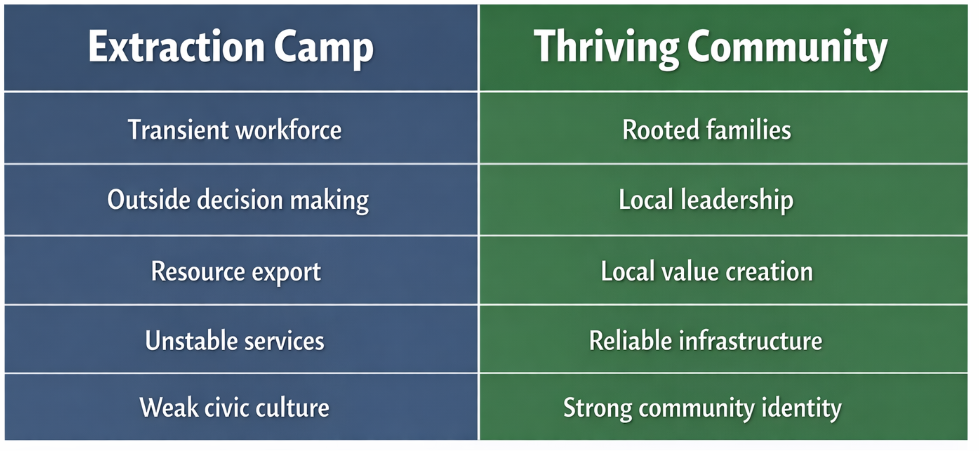 | Extraction Camp | Thriving Community |
|---|---|
| Transient workforce | Rooted families |
| Outside decision making | Local leadership |
| Resource export | Local value creation |
| Unstable services | Reliable infrastructure |
| Weak civic culture | Strong community identity |